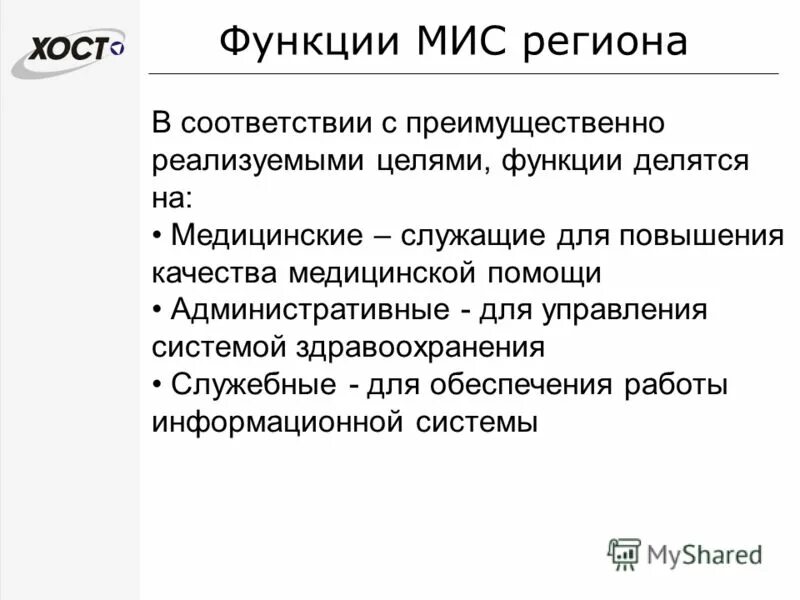 ХОСТ

Функции МИС региона

В соответствии с преимущественно реализуемыми целями, функции делятся на:
• Медицинские – служащие для повышения качества медицинской помощи
• Административные - для управления системой здравоохранения
• Служебные - для обеспечения работы информационной системы

MyShared